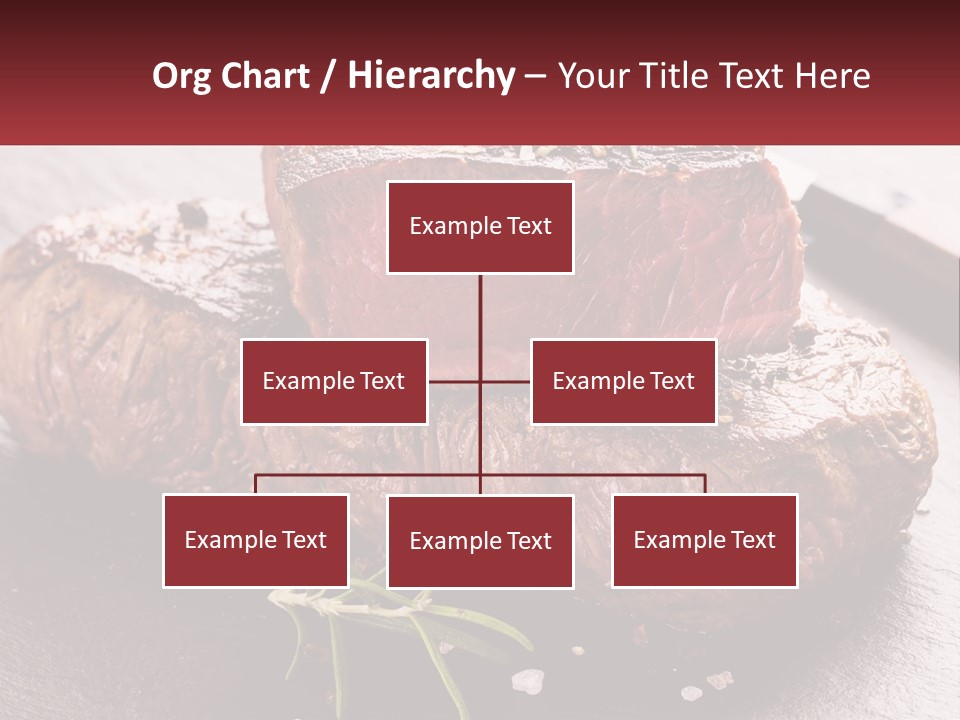 Org Chart / Hierarchy – Your Title Text Here

Example Text

Example Text

Example Text

Example Text

Example Text

Example Text